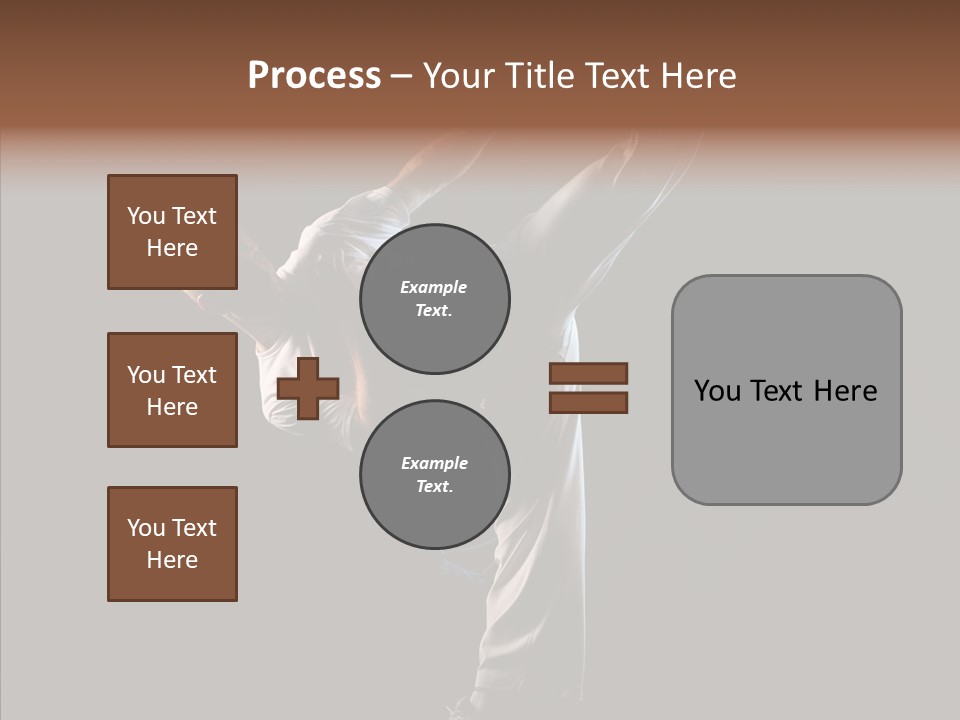 Process – Your Title Text Here

You Text Here

You Text Here

You Text Here

Example Text.

Example Text.

You Text Here